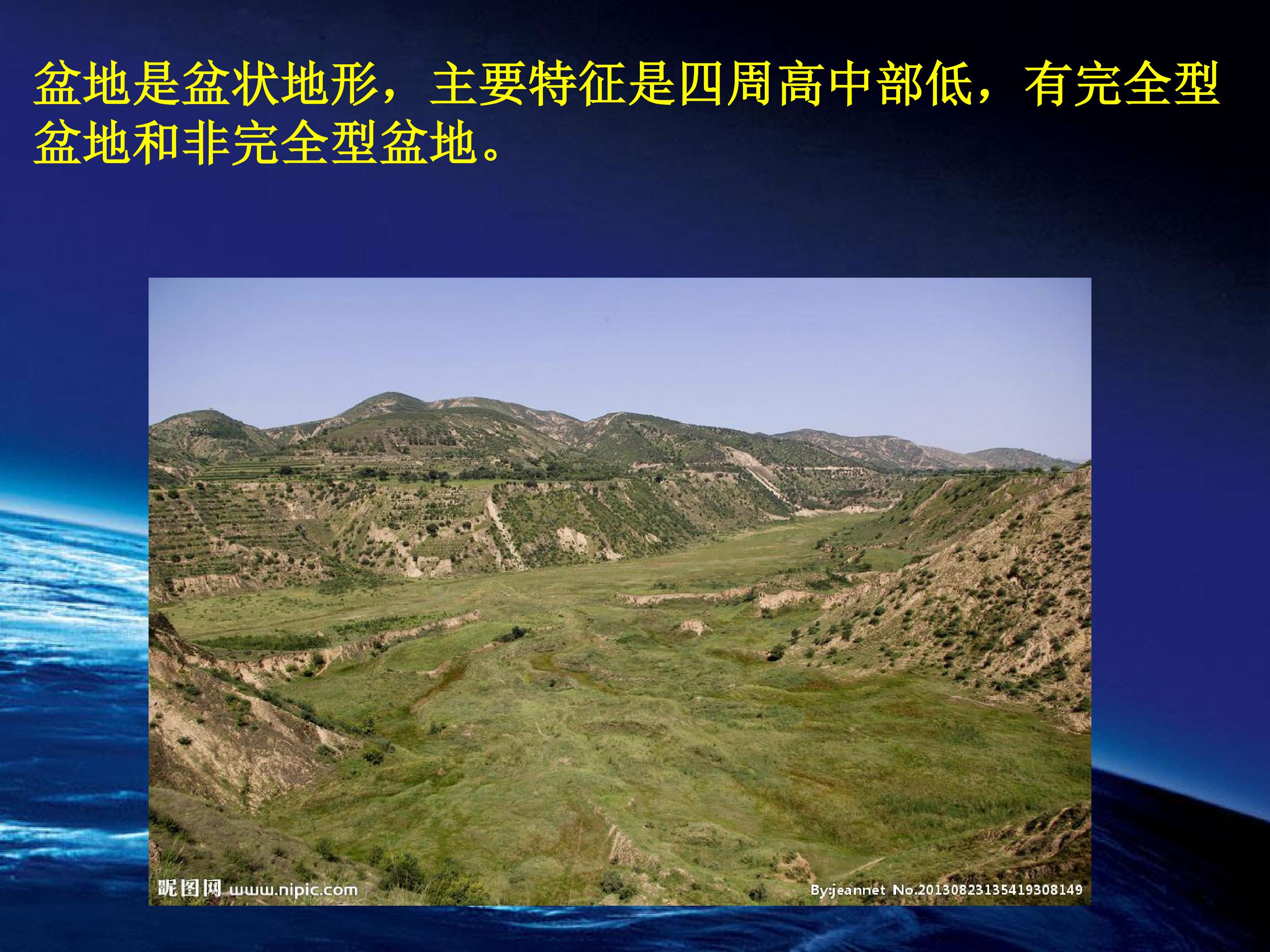 盆地是盆状地形，主要特征是四周高中部低，有完全型盆地和非完全型盆地。

昵图网 www.nipic.com

By:jeannet No.20130823135419308149